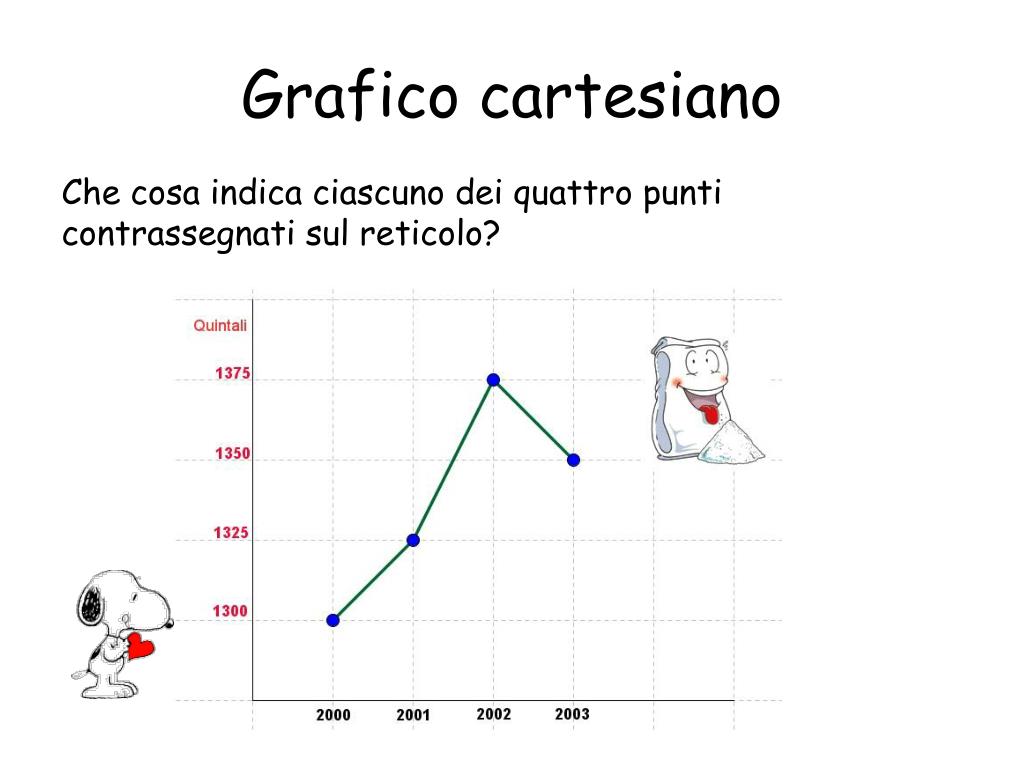 Grafico cartesiano

Che cosa indica ciascuno dei quattro punti contrassegnati sul reticolo?

Quintali
1375
1350
1325
1300
2000
2001
2002
2003